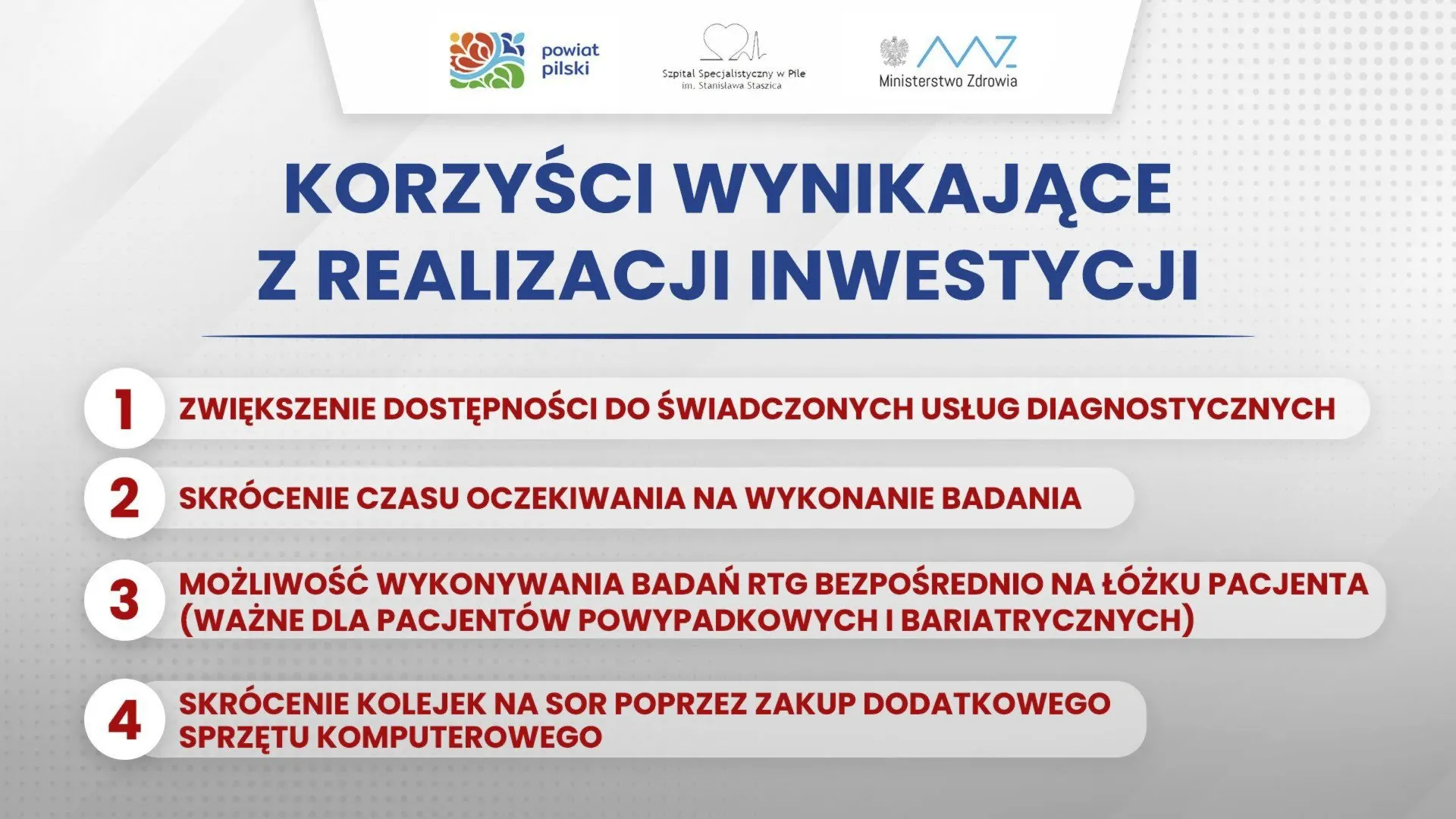 powiat pilski

Szpital Specjalistyczny w Pile im. Stanisława Staszica

Ministerstwo Zdrowia

KORZYŚCI WYNIKAJĄCE Z REALIZACJI INWESTYCJI

1 ZWIĘKSZENIE DOSTĘPNOŚCI DO ŚWIADCZONYCH USŁUG DIAGNOSTYCZNYCH

2 SKRÓCENIE CZASU OCZEKIWANIA NA WYKONANIE BADANIA

3 MOŻLIWOŚĆ WYKONYWANIA BADAŃ RTG BEZPOŚREDNIO NA ŁÓŻKU PACJENTA (WAŻNE DLA PACJENTÓW POWYPADKOWYCH I BARIATRYCZNYCH)

4 SKRÓCENIE KOLEJEK NA SOR POPRZEZ ZAKUP DODATKOWEGO SPRZĘTU KOMPUTEROWEGO